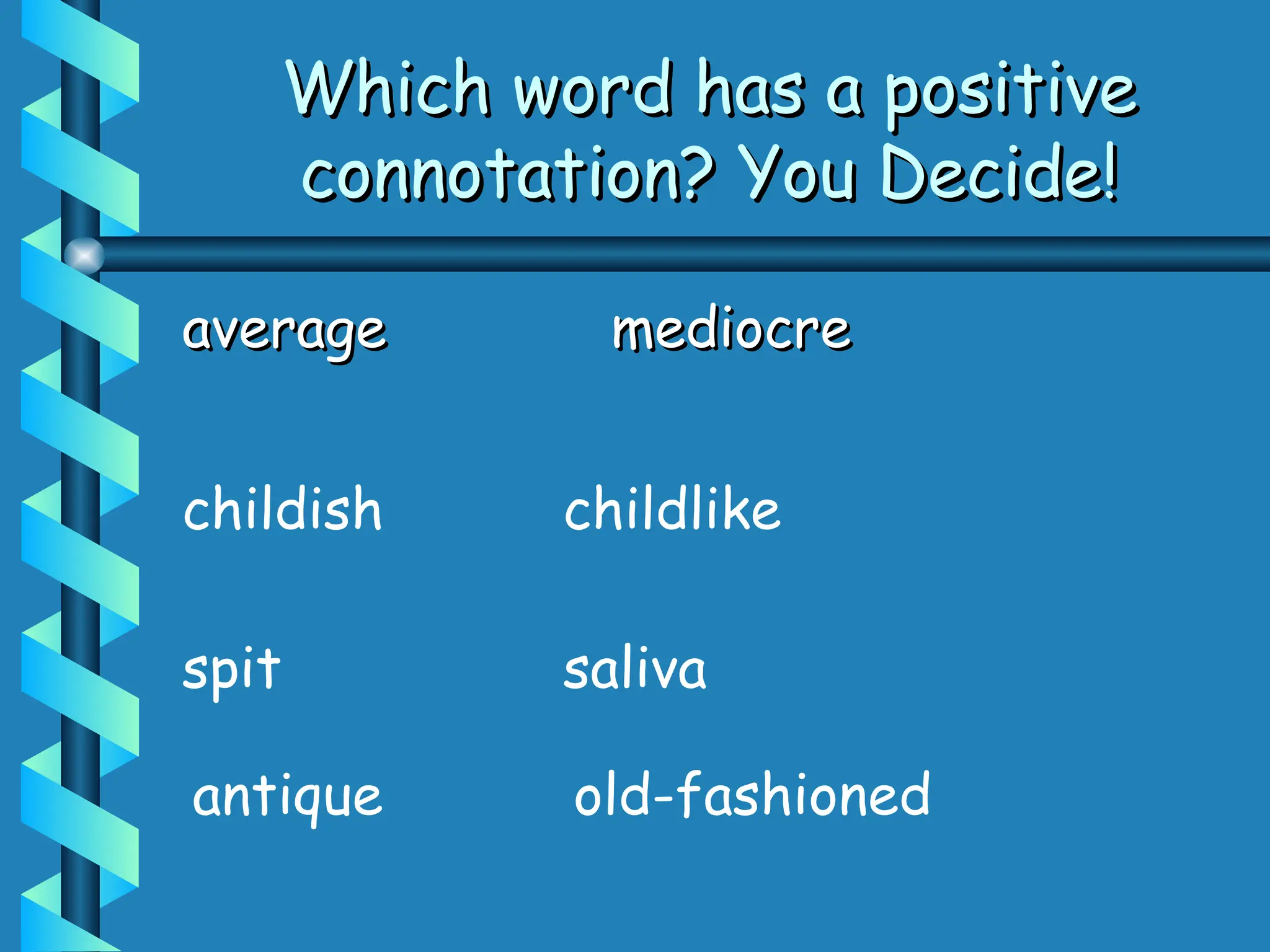 Which word has a positive connotation? You Decide!

average mediocre

childish childlike

spit saliva

antique old-fashioned